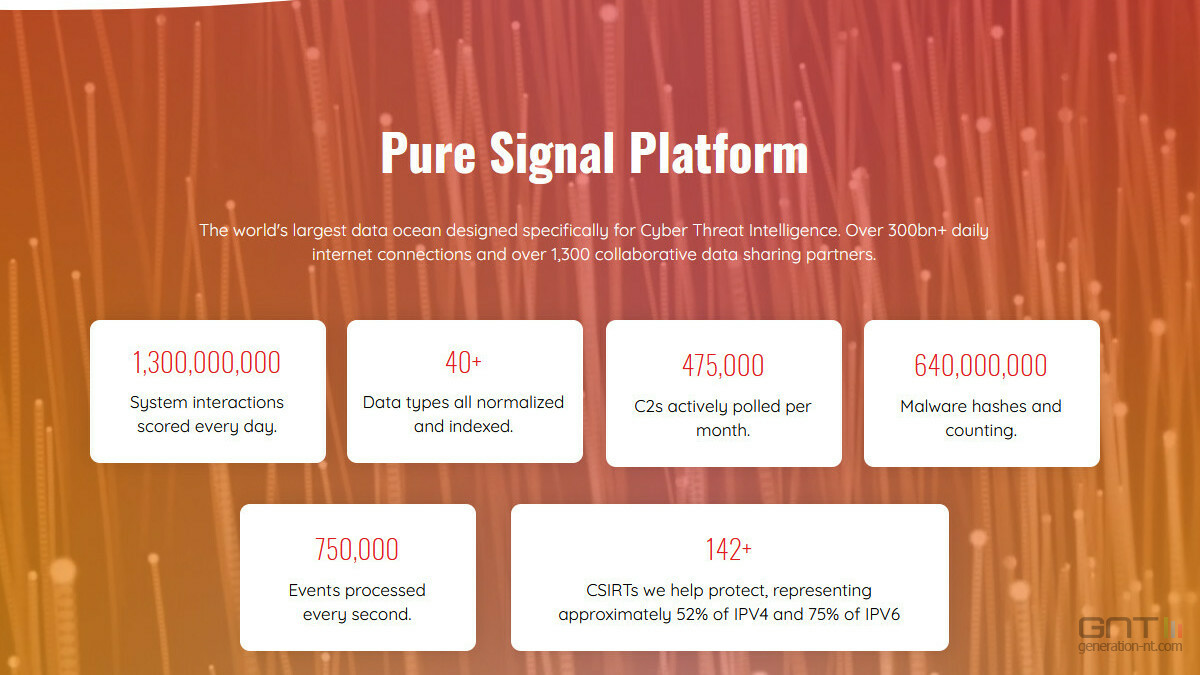 Pure Signal Platform

The world's largest data ocean designed specifically for Cyber Threat Intelligence. Over 300bn+ daily internet connections and over 1,300 collaborative data sharing partners.

1,300,000,000
System interactions scored every day.

40+
Data types all normalized and indexed.

475,000
C2s actively polled per month.

640,000,000
Malware hashes and counting.

750,000
Events processed every second.

142+
CSIRTs we help protect, representing approximately 52% of IPV4 and 75% of IPV6

GNT
generation-nt.com